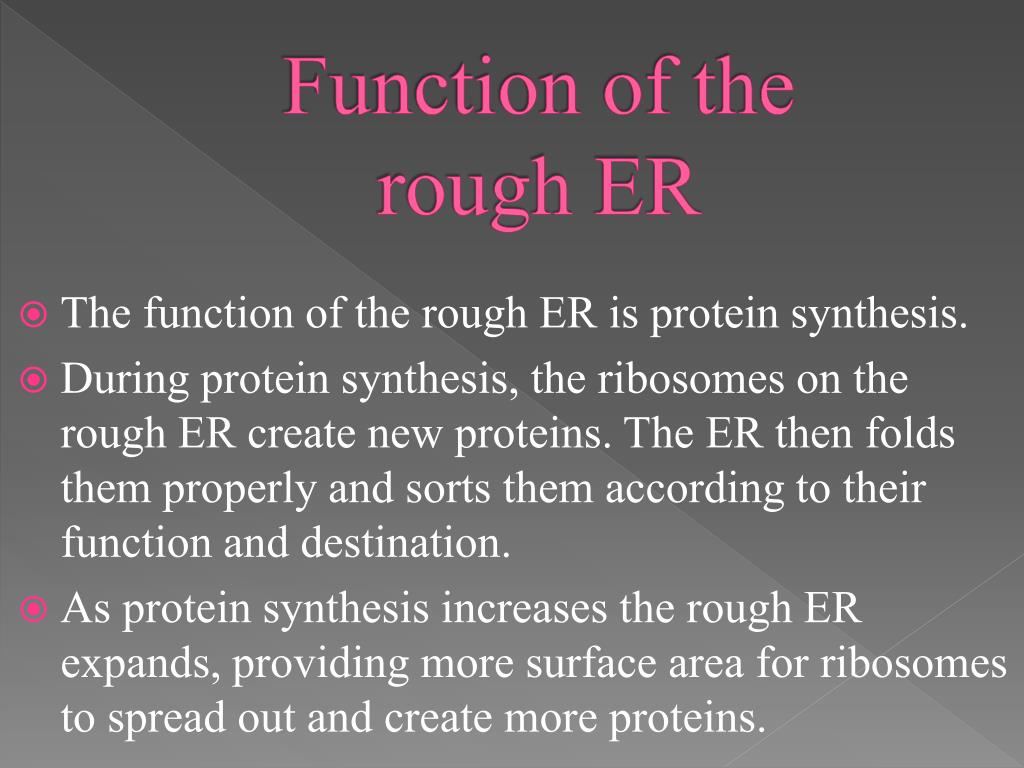 Function of the rough ER

The function of the rough ER is protein synthesis.

During protein synthesis, the ribosomes on the rough ER create new proteins. The ER then folds them properly and sorts them according to their function and destination.

As protein synthesis increases the rough ER expands, providing more surface area for ribosomes to spread out and create more proteins.